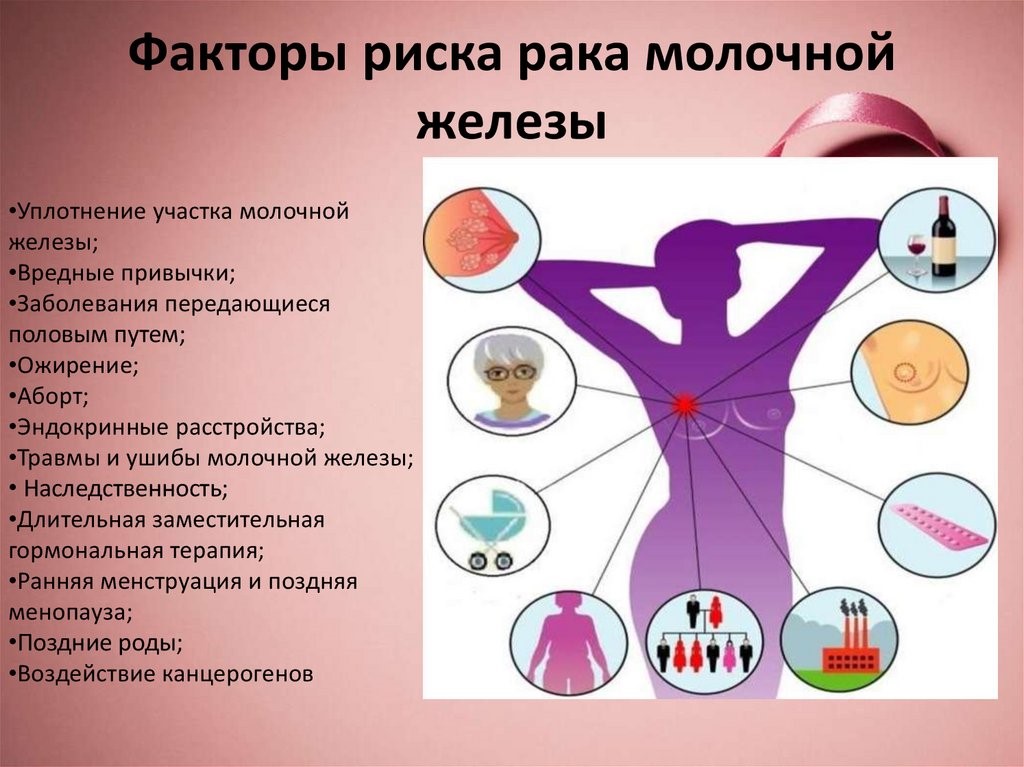 Факторы риска рака молочной железы

•Уплотнение участка молочной железы;
•Вредные привычки;
•Заболевания передающиеся половым путем;
•Ожирение;
•Аборт;
•Эндокринные расстройства;
•Травмы и ушибы молочной железы;
• Наследственность;
•Длительная заместительная гормональная терапия;
•Ранняя менструация и поздняя менопауза;
•Поздние роды;
•Воздействие канцерогенов